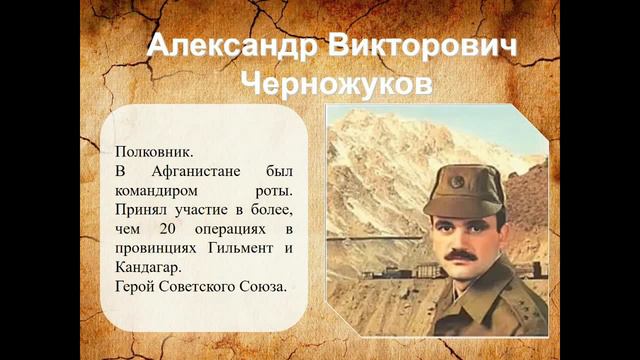 Александр Викторович Черножуков

Полковник.
В Афганистане был командиром роты. Принял участие в более, чем 20 операциях в провинциях Гильмент и Кандагар.
Герой Советского Союза.